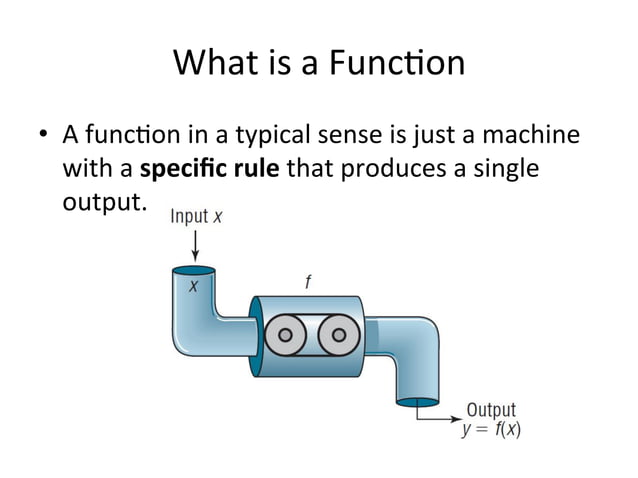 What is a Function

• A function in a typical sense is just a machine with a **specific rule** that produces a single output.

Input $x$

$x$

$f$

Output
$y = f(x)$